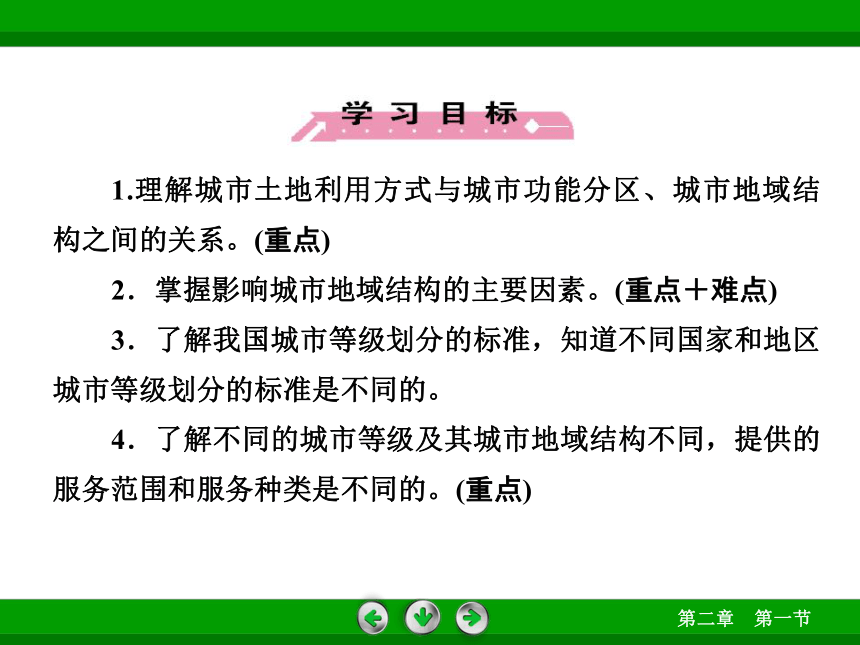 学习目标

1.理解城市土地利用方式与城市功能分区、城市地域结构之间的关系。(重点)

2．掌握影响城市地域结构的主要因素。(重点＋难点)

3．了解我国城市等级划分的标准，知道不同国家和地区城市等级划分的标准是不同的。

4．了解不同的城市等级及其城市地域结构不同，提供的服务范围和服务种类是不同的。(重点)

第二章　第一节